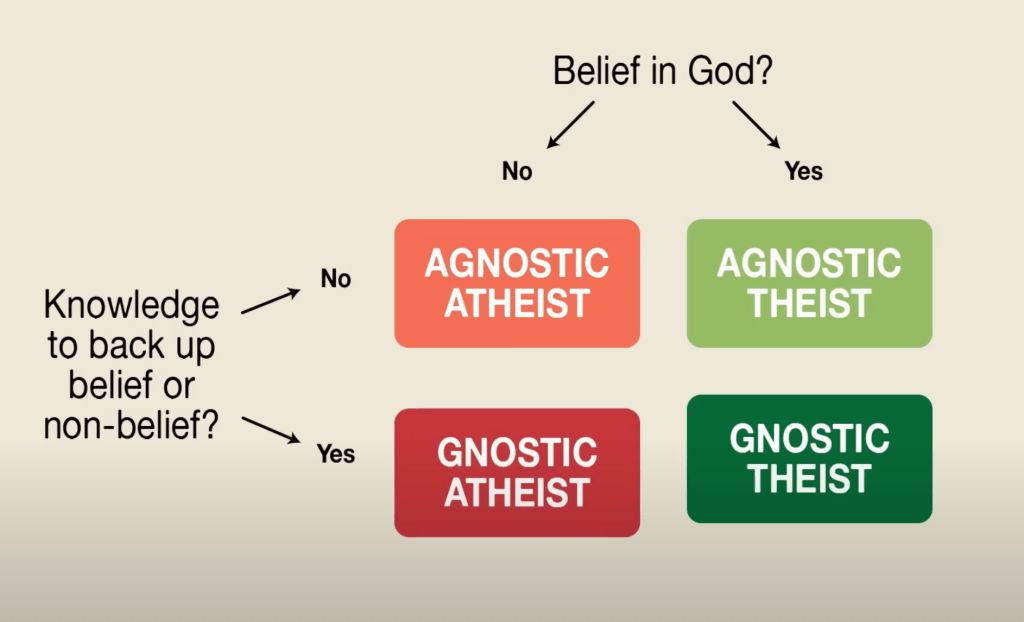 Belief in God?

No

Yes

Knowledge to back up belief or non-belief?

No

Yes

AGNOSTIC ATHEIST

AGNOSTIC THEIST

GNOSTIC ATHEIST

GNOSTIC THEIST